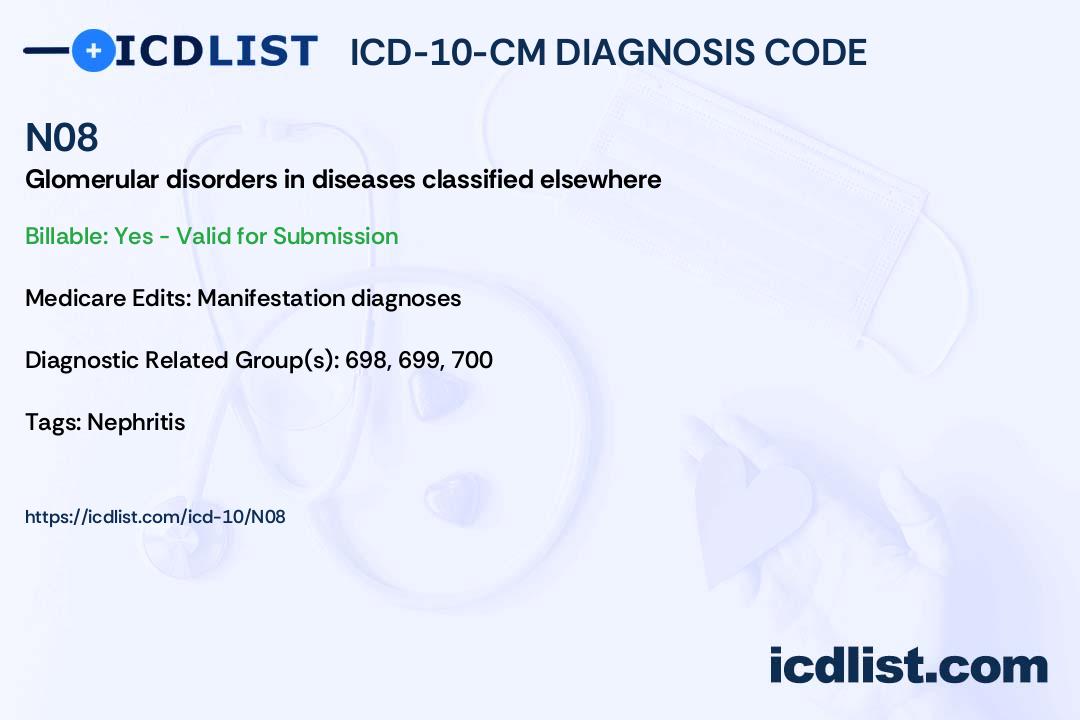 ICDLIST ICD-10-CM DIAGNOSIS CODE

N08

Glomerular disorders in diseases classified elsewhere

Billable: Yes - Valid for Submission

Medicare Edits: Manifestation diagnoses

Diagnostic Related Group(s): 698, 699, 700

Tags: Nephritis

https://icdlist.com/icd-10/N08

icdlist.com